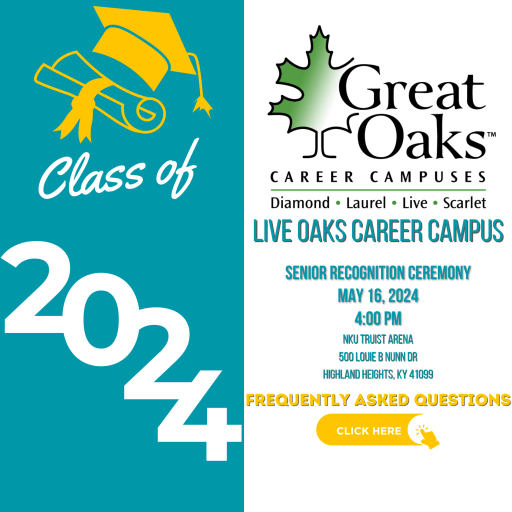 Class of

2024

Great Oaks™

CAREER CAMPUSES

Diamond • Laurel • Live • Scarlet

LIVE OAKS CAREER CAMPUS

SENIOR RECOGNITION CEREMONY

MAY 16, 2024

4:00 PM

NKU TRUIST ARENA

500 LOUIE B NUNN DR

HIGHLAND HEIGHTS, KY 41099

FREQUENTLY ASKED QUESTIONS

CLICK HERE